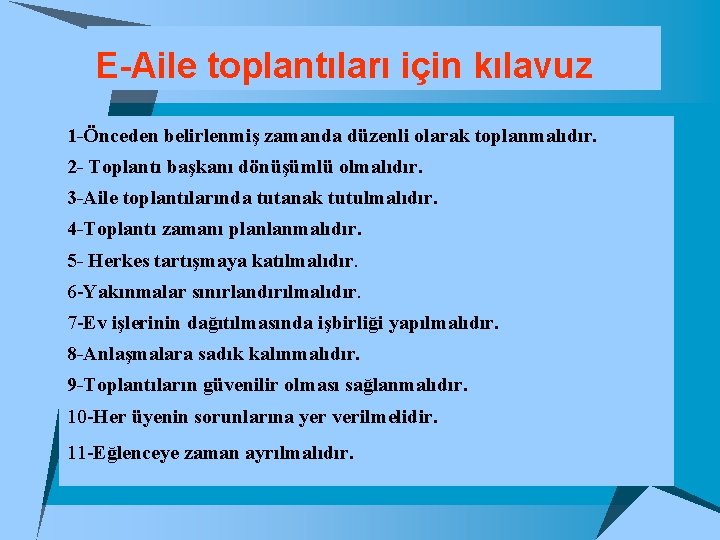 E-Aile toplantıları için kılavuz

1-Önceden belirlenmiş zamanda düzenli olarak toplanmalıdır.

2- Toplantı başkanı dönüşümlü olmalıdır.

3-Aile toplantılarında tutanak tutulmalıdır.

4-Toplantı zamanı planlanmalıdır.

5- Herkes tartışmaya katılmalıdır.

6-Yakınmalar sınırlandırılmalıdır.

7-Ev işlerinin dağıtılmasında işbirliği yapılmalıdır.

8-Anlaşmalara sadık kalınmalıdır.

9-Toplantıların güvenilir olması sağlanmalıdır.

10-Her üyenin sorunlarına yer verilmelidir.

11-Eğlenceye zaman ayrılmalıdır.